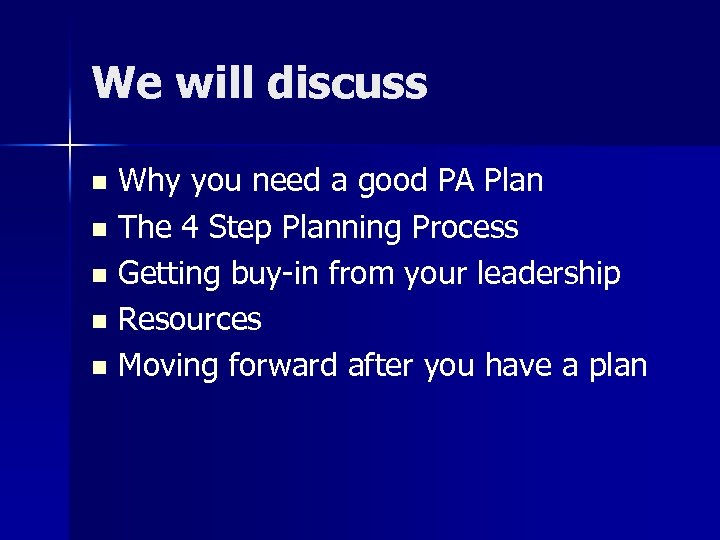 We will discuss

- Why you need a good PA Plan
- The 4 Step Planning Process
- Getting buy-in from your leadership
- Resources
- Moving forward after you have a plan